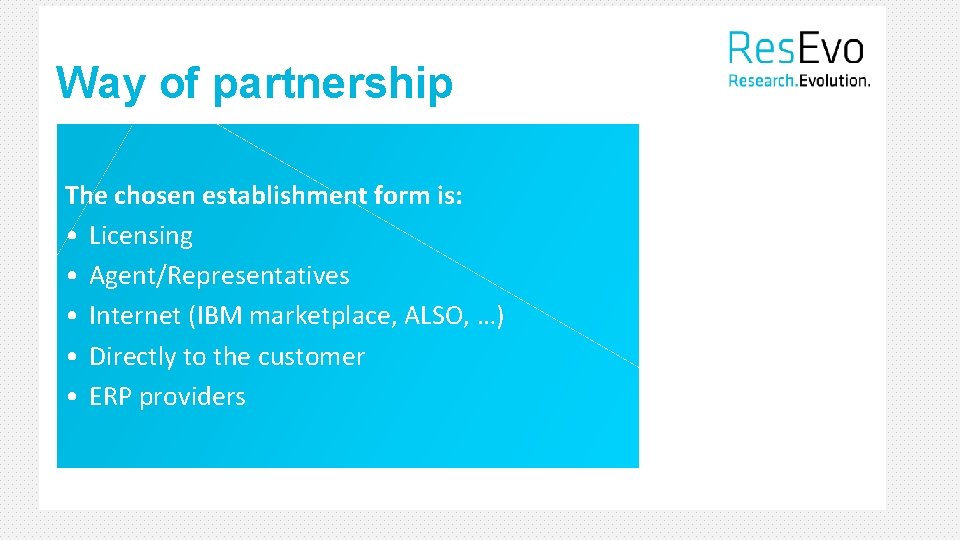 Way of partnership

ResEvo
Research.Evolution.

The chosen establishment form is:
• Licensing
• Agent/Representatives
• Internet (IBM marketplace, ALSO, …)
• Directly to the customer
• ERP providers